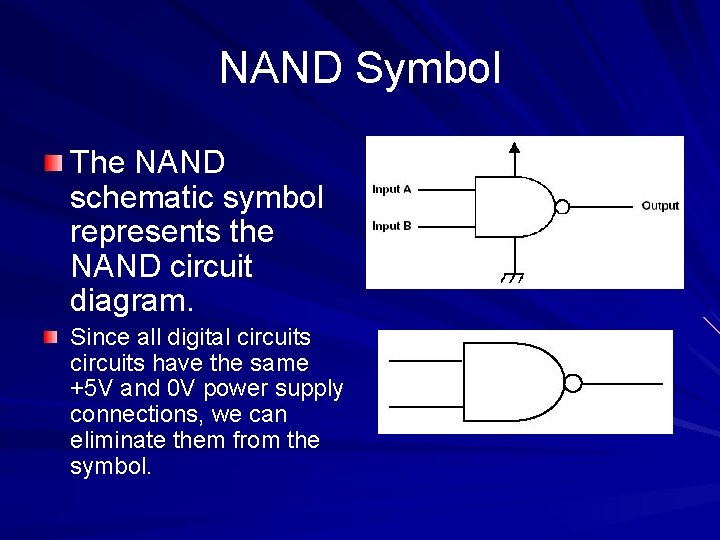 NAND Symbol

The NAND schematic symbol represents the NAND circuit diagram.

Since all digital circuits circuits have the same +5V and 0V power supply connections, we can eliminate them from the symbol.

Input A
Input B
Output